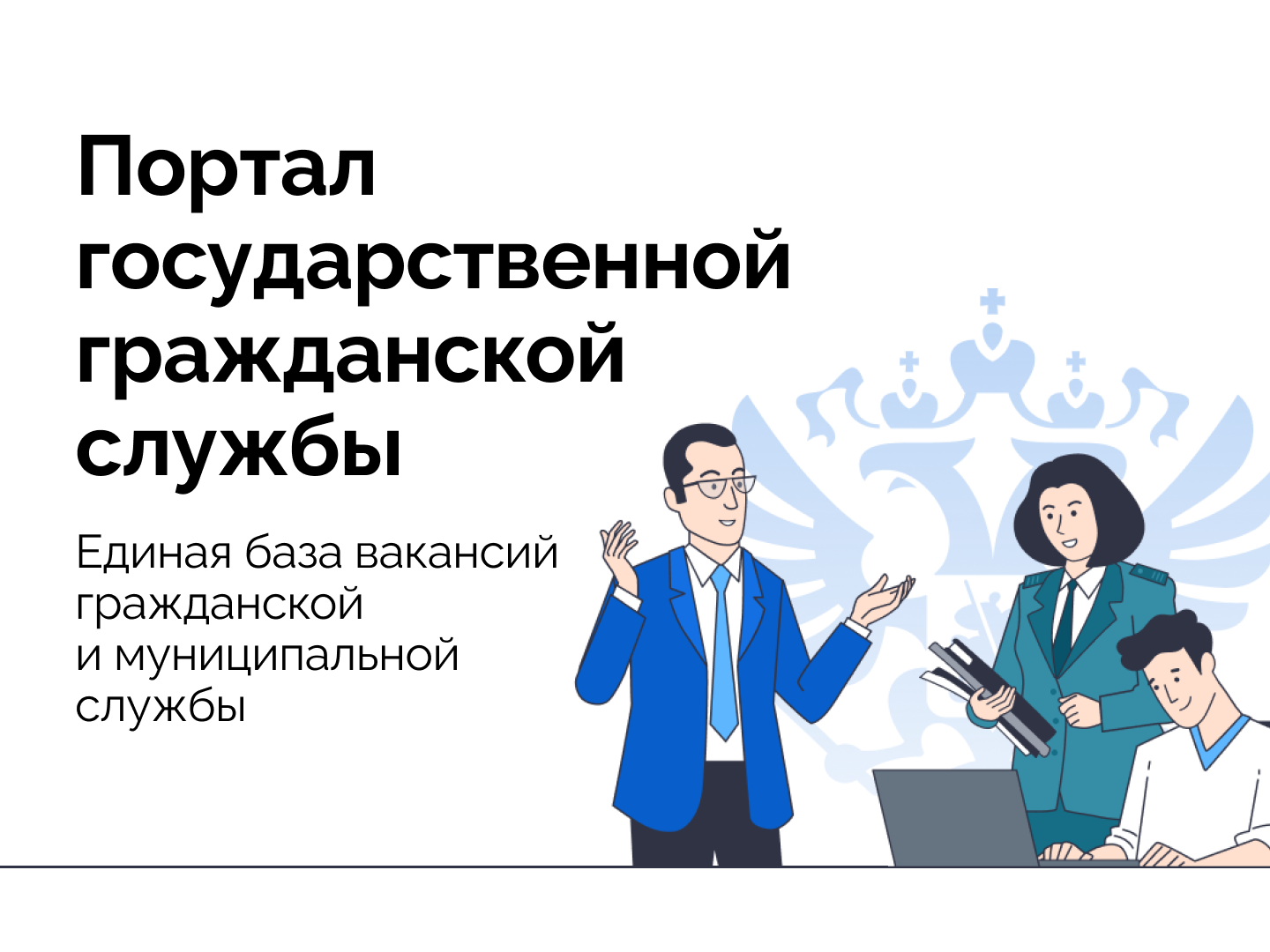 Портал государственной гражданской службы

Единая база вакансий гражданской и муниципальной службы